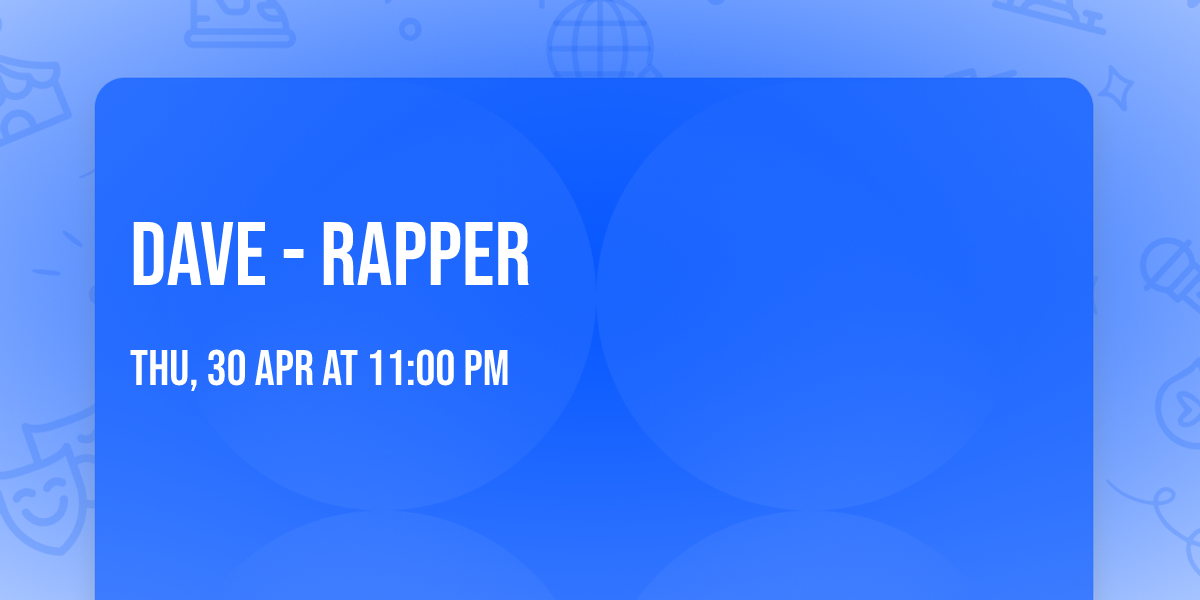 DAVE - RAPPER

THU, 30 APR AT 11:00 PM